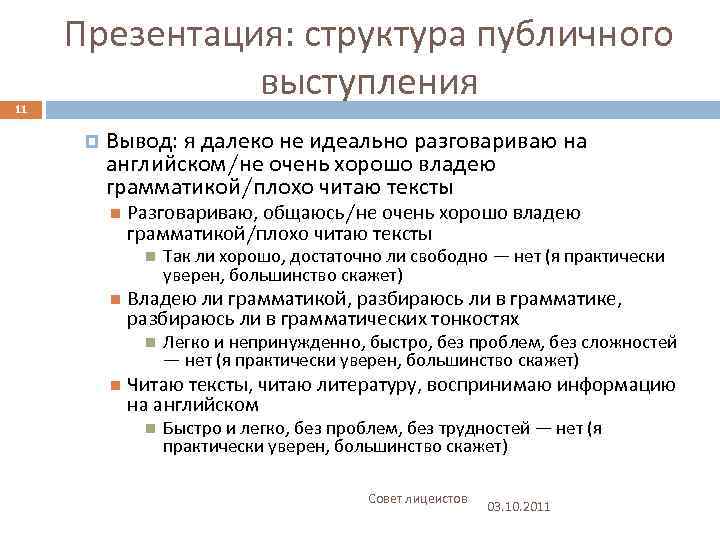 Презентация: структура публичного выступления

11

Вывод: я далеко не идеально разговариваю на английском/не очень хорошо владею грамматикой/плохо читаю тексты

Разговариваю, общаюсь/не очень хорошо владею грамматикой/плохо читаю тексты

Так ли хорошо, достаточно ли свободно — нет (я практически уверен, большинство скажет)

Владею ли грамматикой, разбираюсь ли в грамматике, разбираюсь ли в грамматических тонкостях

Легко и непринужденно, быстро, без проблем, без сложностей — нет (я практически уверен, большинство скажет)

Читаю тексты, читаю литературу, воспринимаю информацию на английском

Быстро и легко, без проблем, без трудностей — нет (я практически уверен, большинство скажет)

Совет лицеистов

03.10.2011